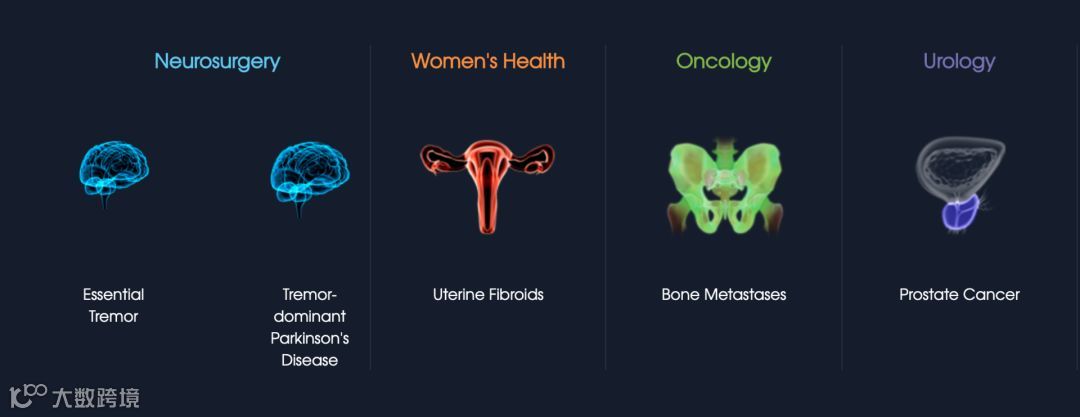 Neurosurgery

Essential Tremor

Tremor-dominant Parkinson's Disease

Women's Health

Uterine Fibroids

Oncology

Bone Metastases

Urology

Prostate Cancer

大数跨境